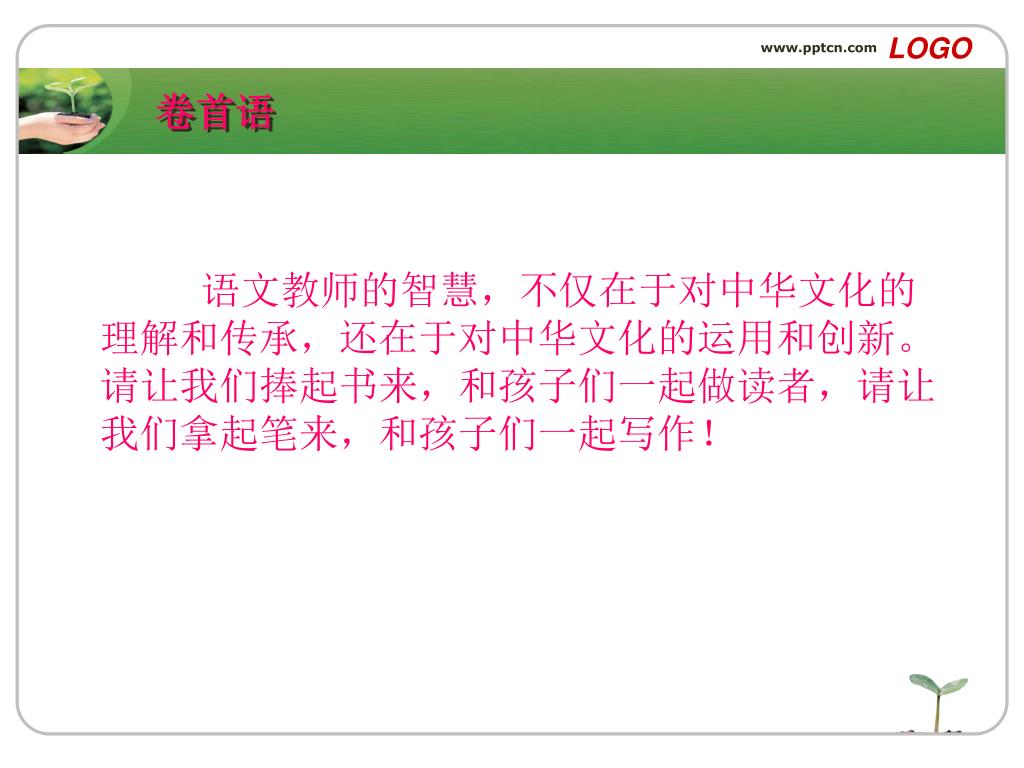 www.pptcn.com LOGO

卷首语

语文教师的智慧，不仅在于对中华文化的理解和传承，还在于对中华文化的运用和创新。请让我们捧起书来，和孩子们一起做读者，请让我们拿起笔来，和孩子们一起写作！